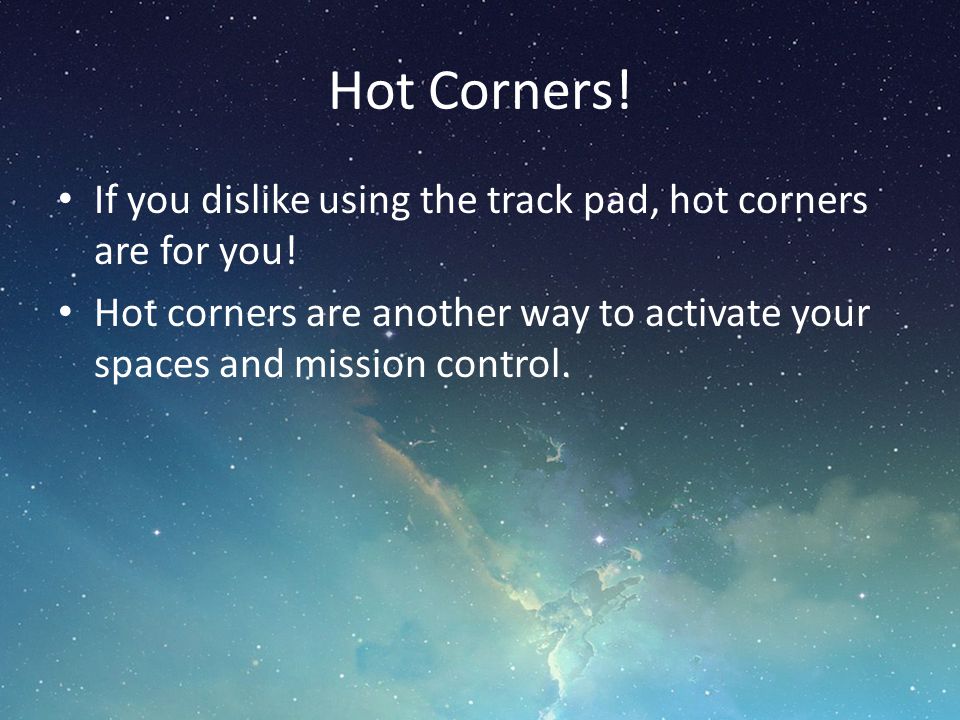 Hot Corners!

• If you dislike using the track pad, hot corners are for you!
• Hot corners are another way to activate your spaces and mission control.